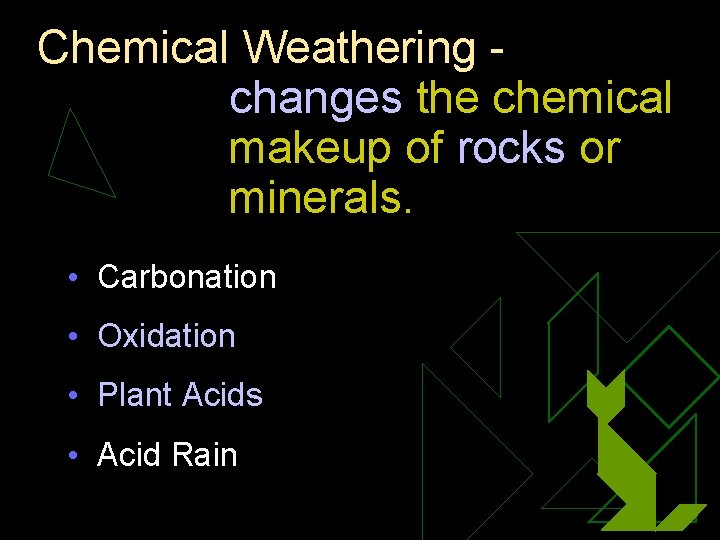 Chemical Weathering - changes the chemical makeup of rocks or minerals.

• Carbonation
• Oxidation
• Plant Acids
• Acid Rain